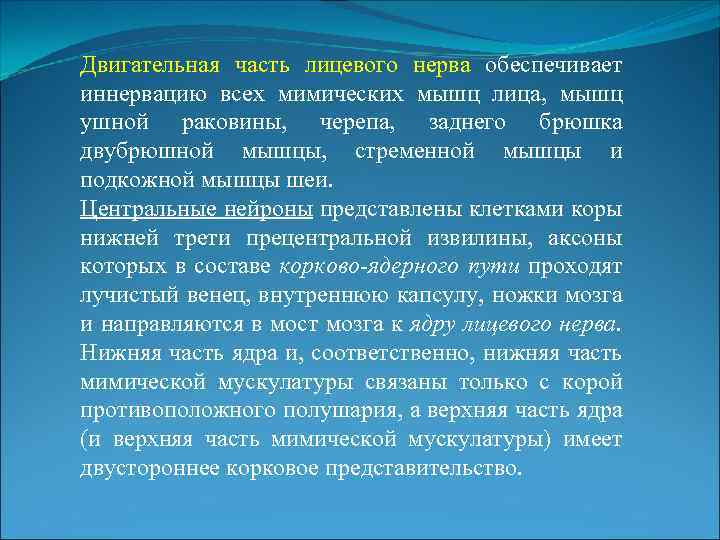 Двигательная часть лицевого нерва обеспечивает иннервацию всех мимических мышц лица, мышц ушной раковины, черепа, заднего брюшка двубрюшной мышцы, стременной мышцы и подкожной мышцы шеи.

Центральные нейроны представлены клетками коры нижней трети прецентральной извилины, аксоны которых в составе корково-ядерного пути проходят лучистый венец, внутреннюю капсулу, ножки мозга и направляются в мост мозга к ядру лицевого нерва. Нижняя часть ядра и, соответственно, нижняя часть мимической мускулатуры связаны только с корой противоположного полушария, а верхняя часть ядра (и верхняя часть мимической мускулатуры) имеет двустороннее корковое представительство.